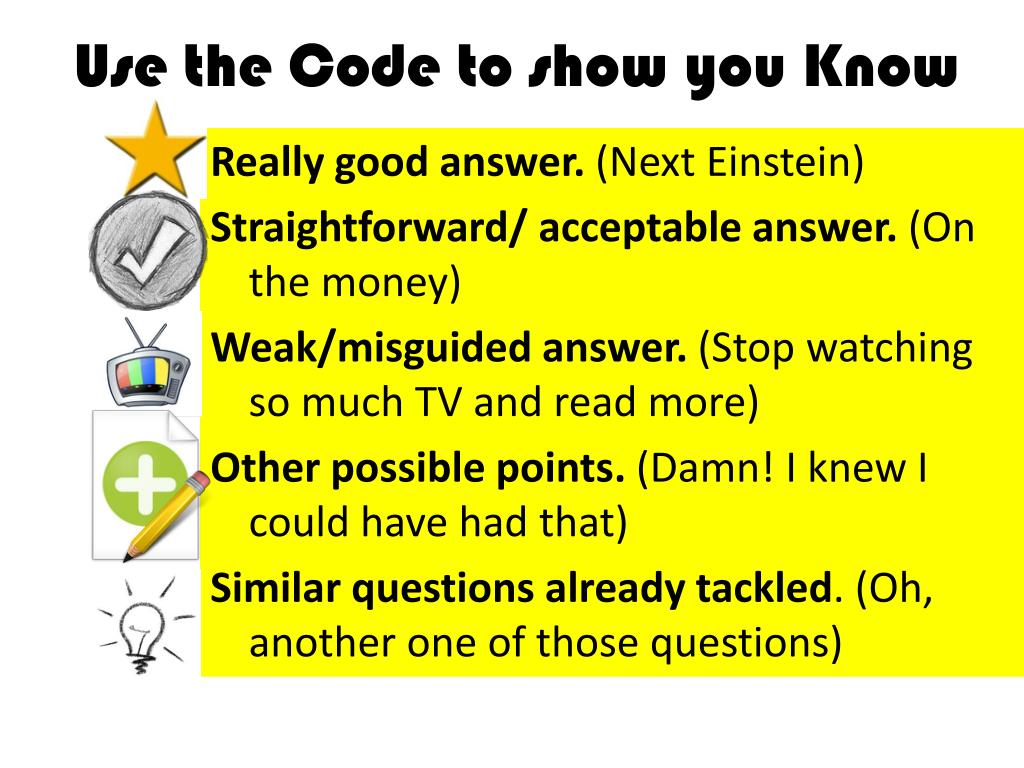 Use the Code to show you Know

Really good answer. (Next Einstein)

Straightforward/ acceptable answer. (On the money)

Weak/misguided answer. (Stop watching so much TV and read more)

Other possible points. (Damn! I knew I could have had that)

Similar questions already tackled. (Oh, another one of those questions)